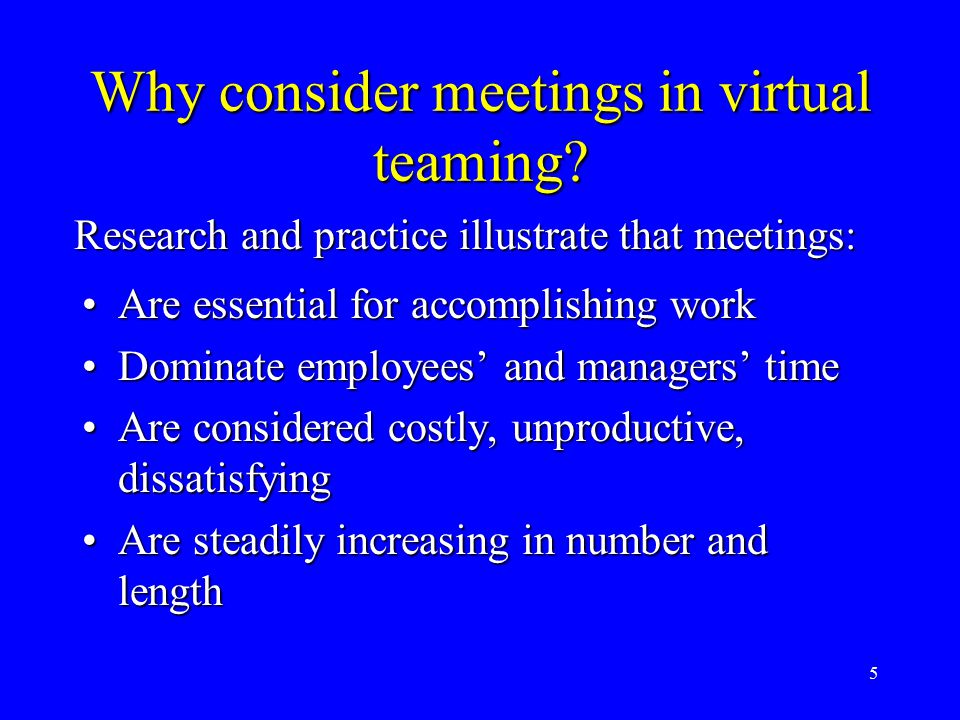 Why consider meetings in virtual teaming?

Research and practice illustrate that meetings:

• Are essential for accomplishing work
• Dominate employees’ and managers’ time
• Are considered costly, unproductive, dissatisfying
• Are steadily increasing in number and length

5